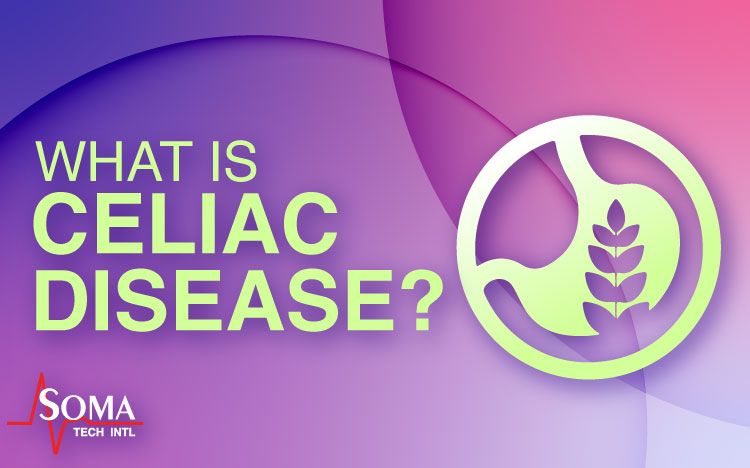 WHAT IS
CELIAC
DISEASE?

SOMA
TECH INTL